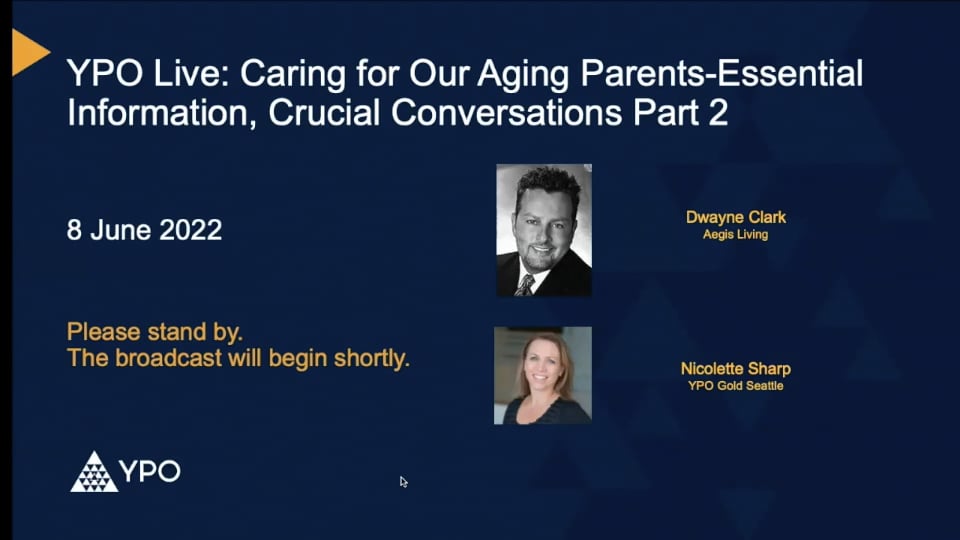 YPO Live: Caring for Our Aging Parents-Essential Information, Crucial Conversations Part 2

8 June 2022

Dwayne Clark
Aegis Living

Please stand by.
The broadcast will begin shortly.

Nicolette Sharp
YPO Gold Seattle

YPO